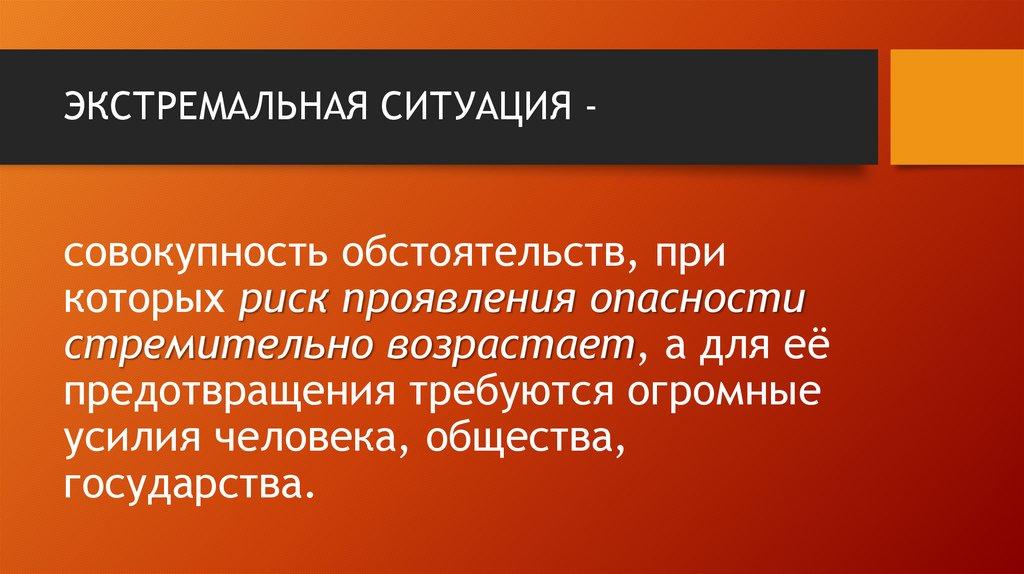 ЭКСТРЕМАЛЬНАЯ СИТУАЦИЯ -

совокупность обстоятельств, при которых риск проявления опасности стремительно возрастает, а для её предотвращения требуются огромные усилия человека, общества, государства.